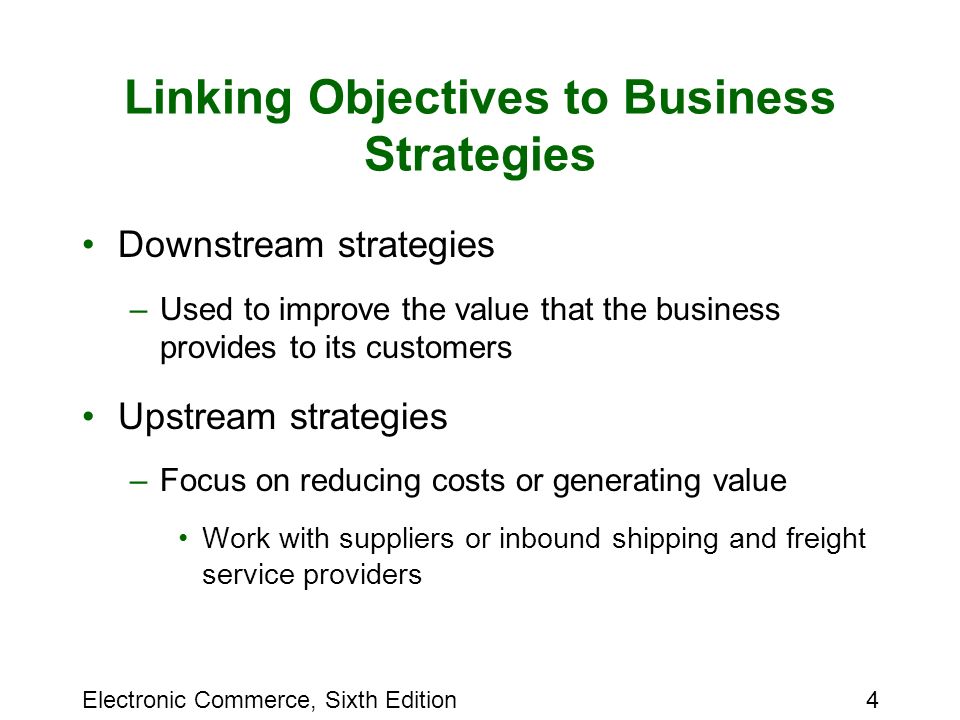 Linking Objectives to Business Strategies

• Downstream strategies

– Used to improve the value that the business provides to its customers

• Upstream strategies

– Focus on reducing costs or generating value

• Work with suppliers or inbound shipping and freight service providers

Electronic Commerce, Sixth Edition

4